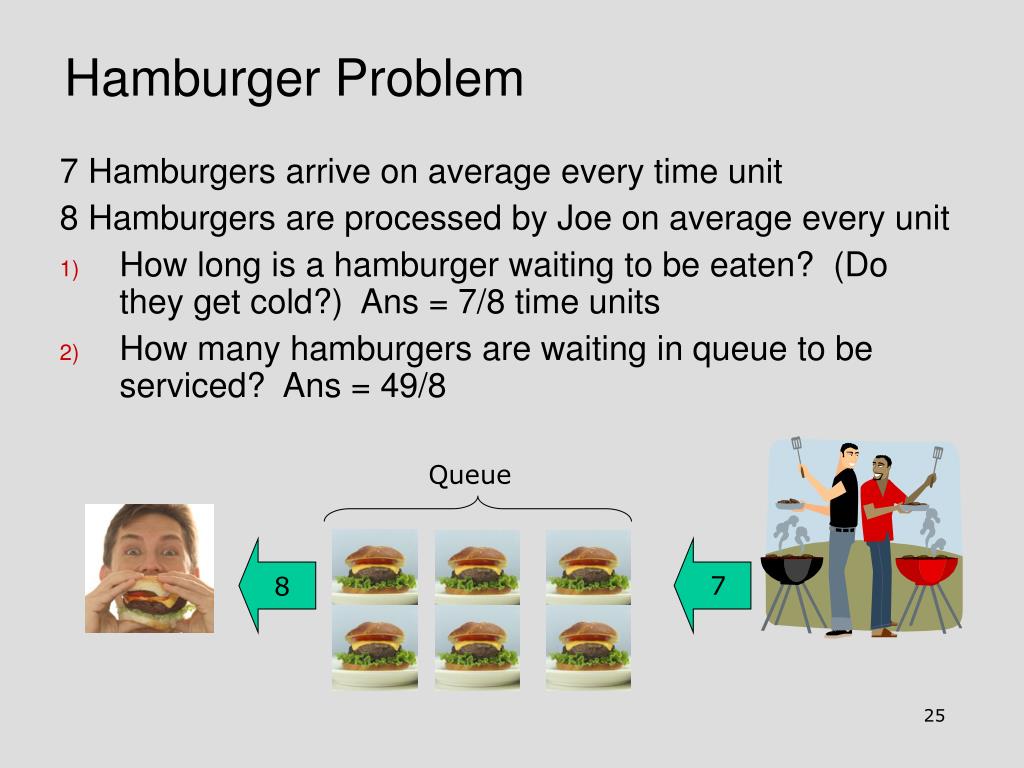 Hamburger Problem

7 Hamburgers arrive on average every time unit

8 Hamburgers are processed by Joe on average every unit

1) How long is a hamburger waiting to be eaten? (Do they get cold?) Ans = 7/8 time units

2) How many hamburgers are waiting in queue to be serviced? Ans = 49/8

Queue

8

7

25